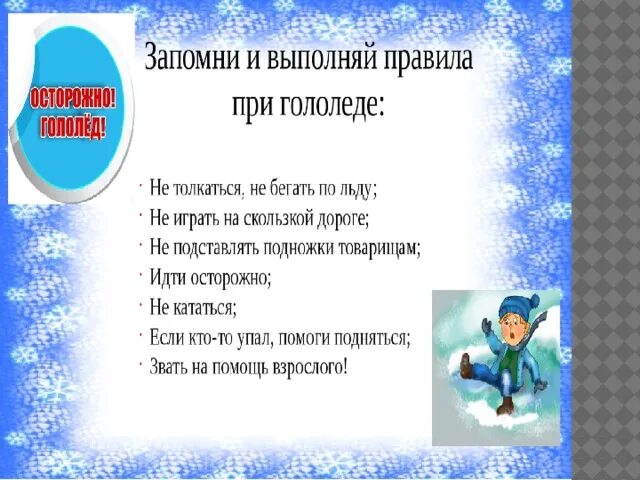 ОСТОРОЖНО!
ГОЛОЛЁД!

Запомни и выполняй правила при гололеде:

· Не толкаться, не бегать по льду;
· Не играть на скользкой дороге;
· Не подставлять подножки товарищам;
· Идти осторожно;
· Не кататься;
· Если кто-то упал, помоги подняться;
· Звать на помощь взрослого!